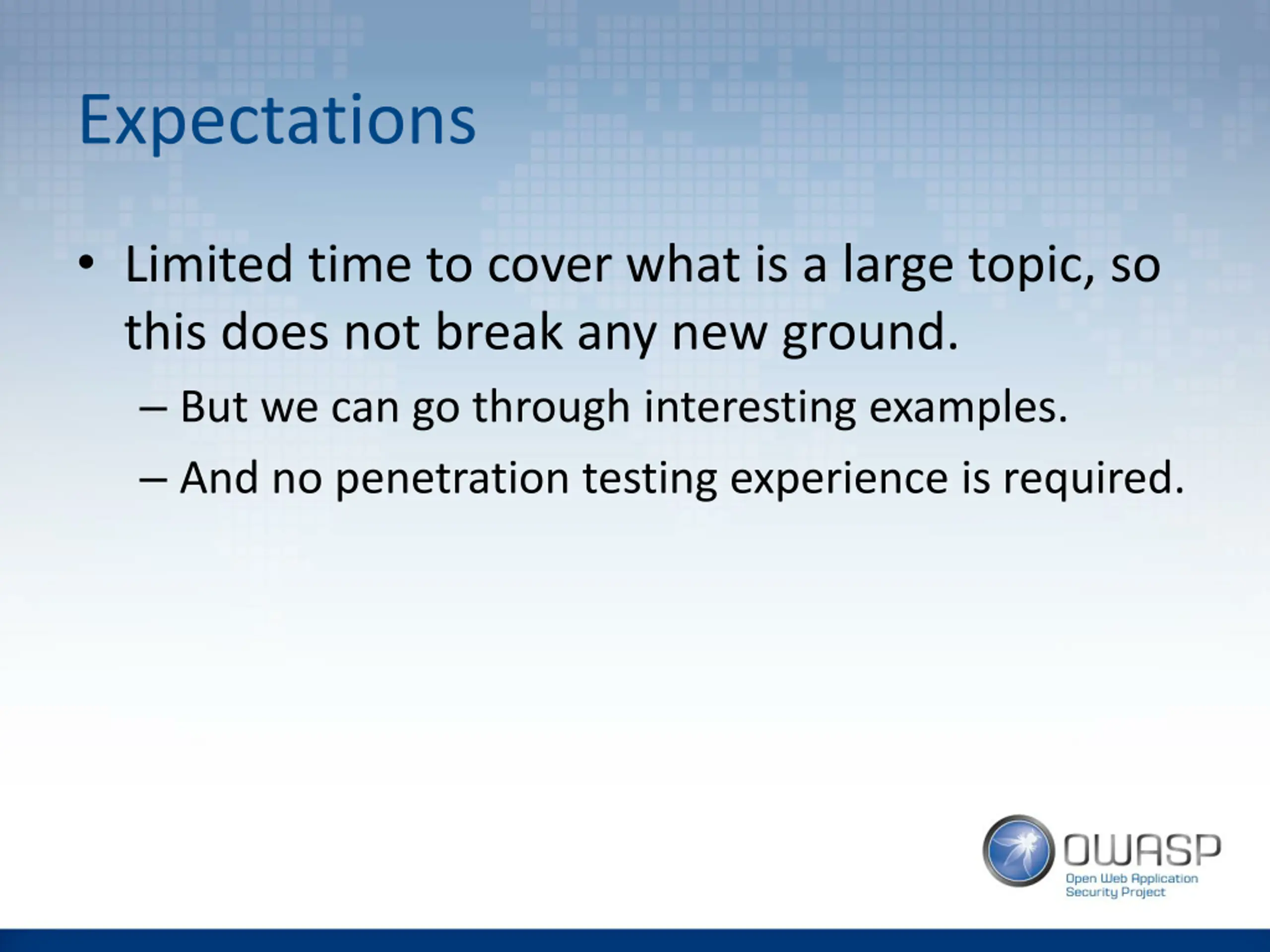 Expectations

• Limited time to cover what is a large topic, so this does not break any new ground.
– But we can go through interesting examples.
– And no penetration testing experience is required.

OWASP
Open Web Application Security Project